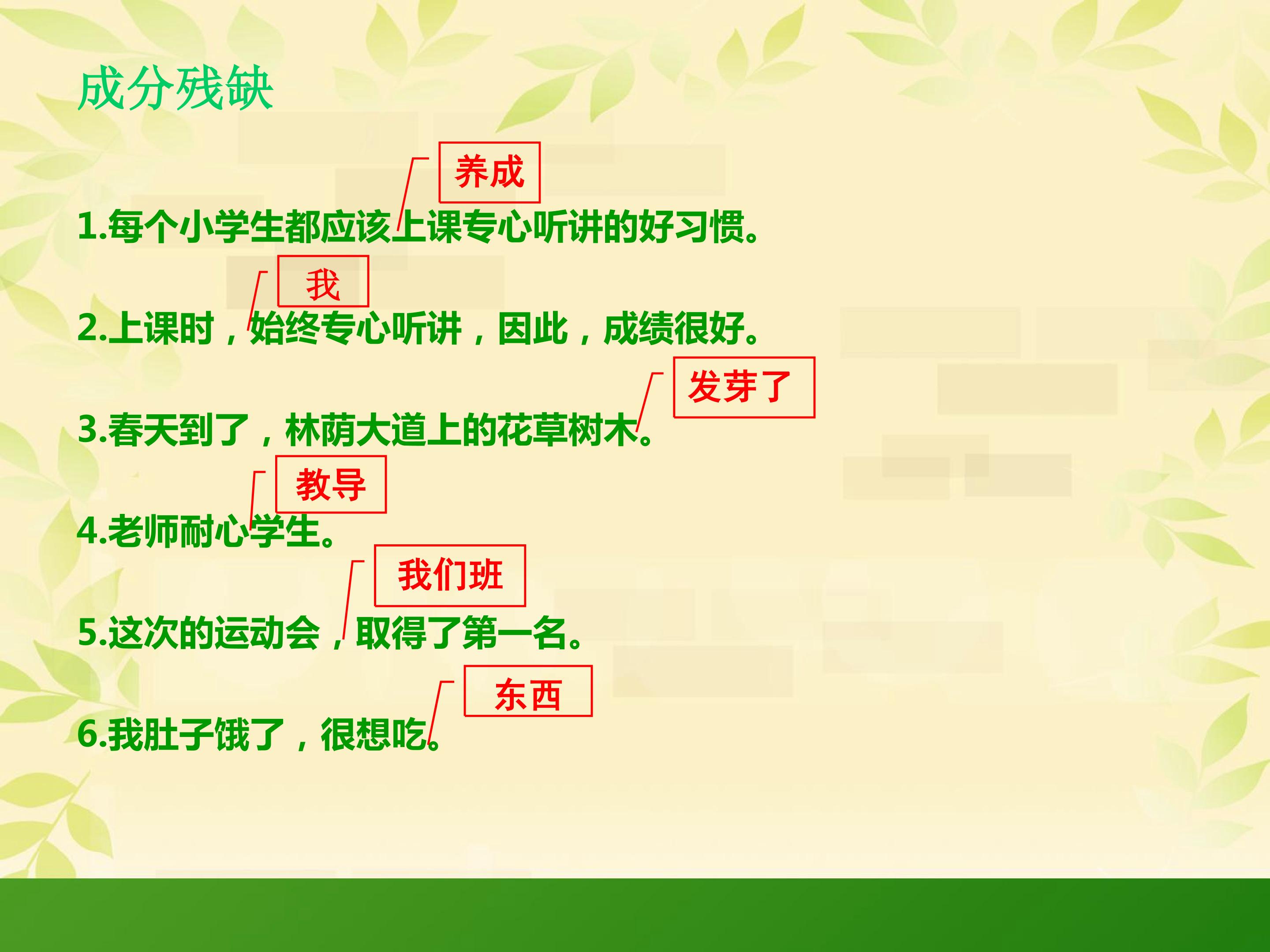 成分残缺

养成

1.每个小学生都应该上课专心听讲的好习惯。

我

2.上课时，始终专心听讲，因此，成绩很好。

发芽了

3.春天到了，林荫大道上的花草树木。

教导

4.老师耐心学生。

我们班

5.这次的运动会，取得了第一名。

东西

6.我肚子饿了，很想吃。